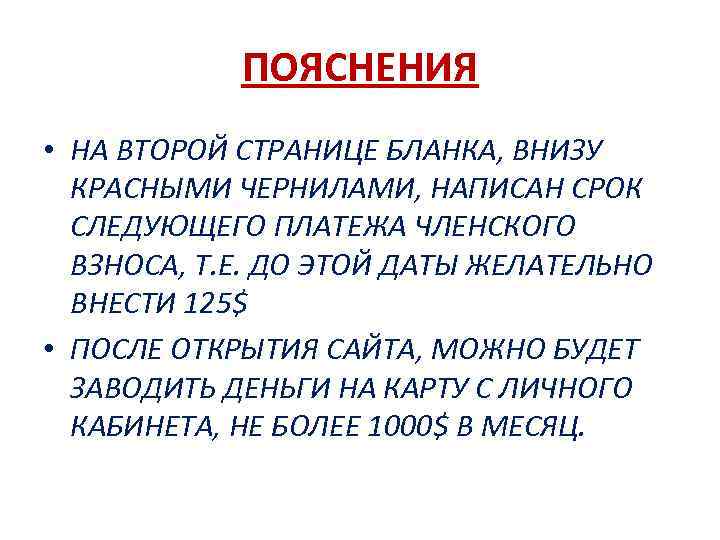 ПОЯСНЕНИЯ

• НА ВТОРОЙ СТРАНИЦЕ БЛАНКА, ВНИЗУ КРАСНЫМИ ЧЕРНИЛАМИ, НАПИСАН СРОК СЛЕДУЮЩЕГО ПЛАТЕЖА ЧЛЕНСКОГО ВЗНОСА, Т.Е. ДО ЭТОЙ ДАТЫ ЖЕЛАТЕЛЬНО ВНЕСТИ 125$

• ПОСЛЕ ОТКРЫТИЯ САЙТА, МОЖНО БУДЕТ ЗАВОДИТЬ ДЕНЬГИ НА КАРТУ С ЛИЧНОГО КАБИНЕТА, НЕ БОЛЕЕ 1000$ В МЕСЯЦ.